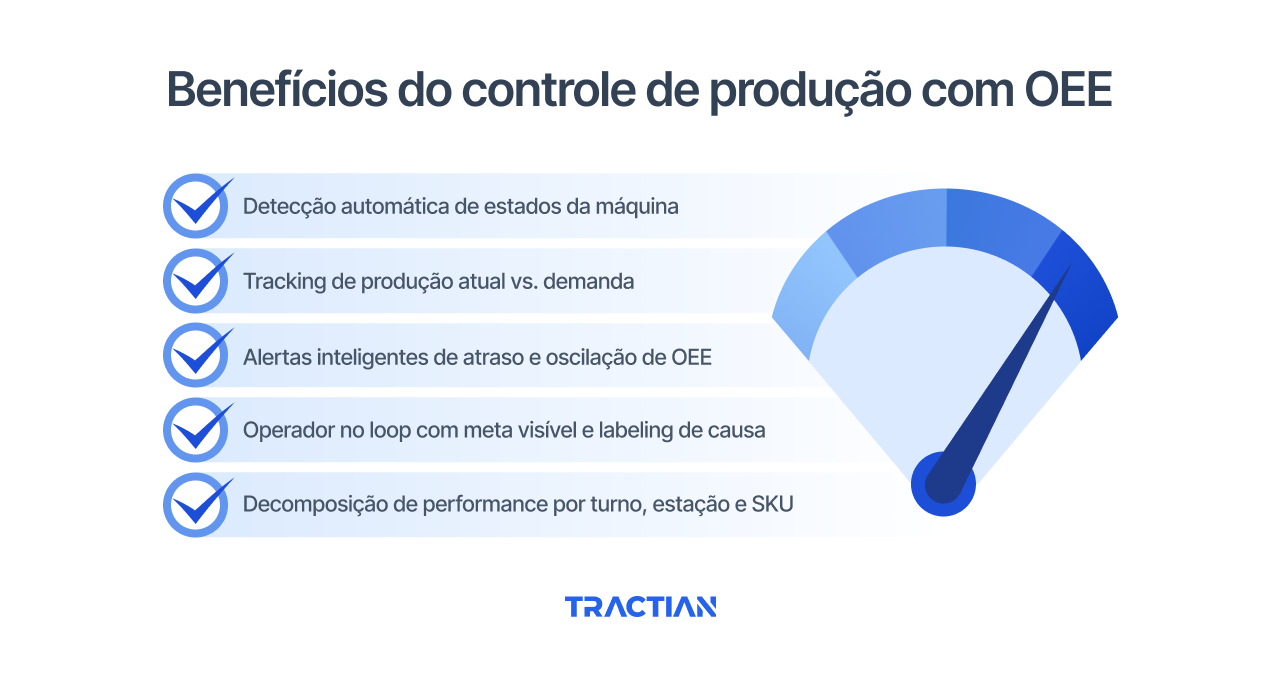 Benefícios do controle de produção com OEE

Detecção automática de estados da máquina

Tracking de produção atual vs. demanda

Alertas inteligentes de atraso e oscilação de OEE

Operador no loop com meta visível e labeling de causa

Decomposição de performance por turno, estação e SKU

TRACTIAN